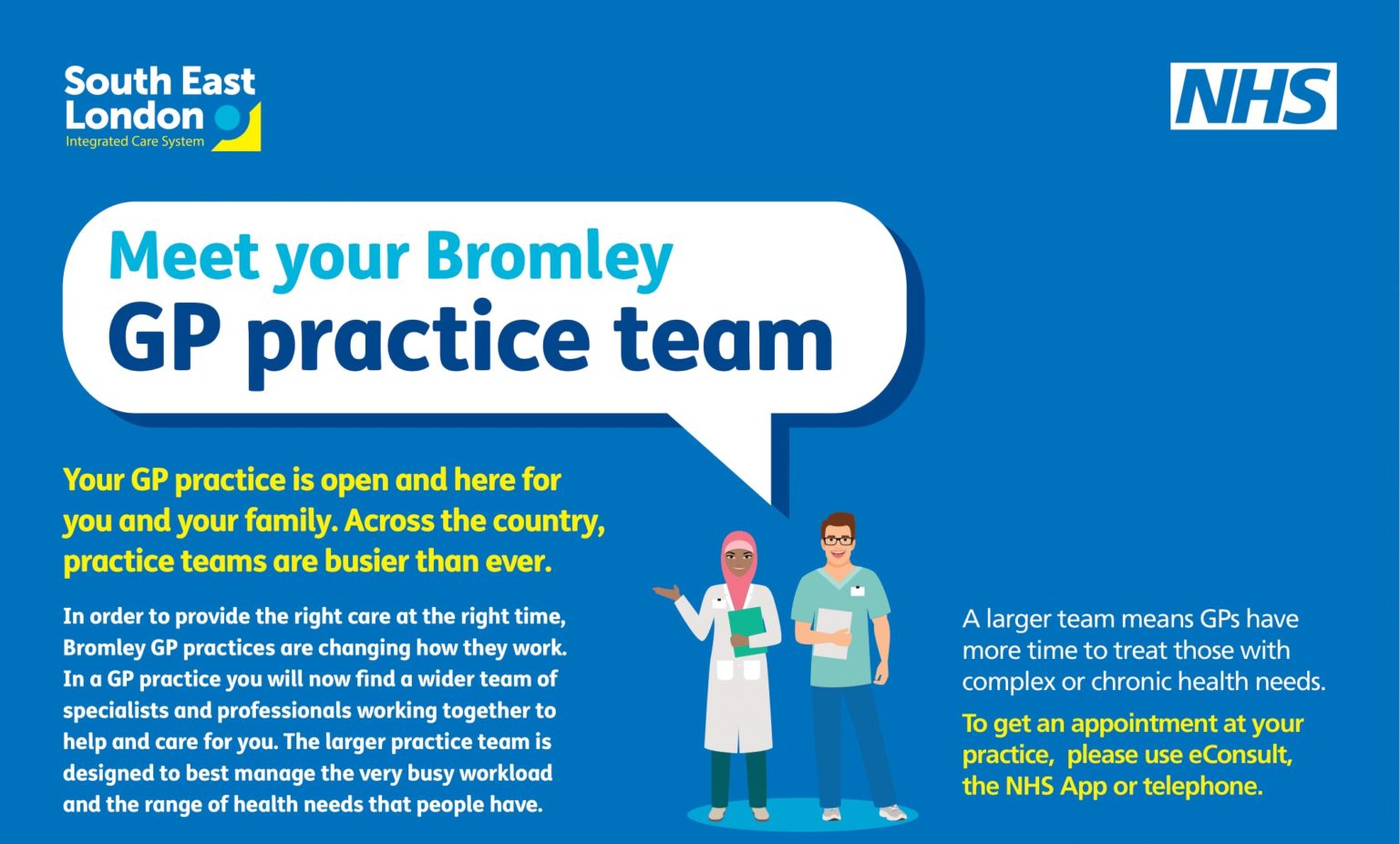 South East London
Integrated Care System

NHS

Meet your Bromley
GP practice team

Your GP practice is open and here for you and your family. Across the country, practice teams are busier than ever.

In order to provide the right care at the right time, Bromley GP practices are changing how they work. In a GP practice you will now find a wider team of specialists and professionals working together to help and care for you. The larger practice team is designed to best manage the very busy workload and the range of health needs that people have.

A larger team means GPs have more time to treat those with complex or chronic health needs.

To get an appointment at your practice,  please use eConsult, the NHS App or telephone.